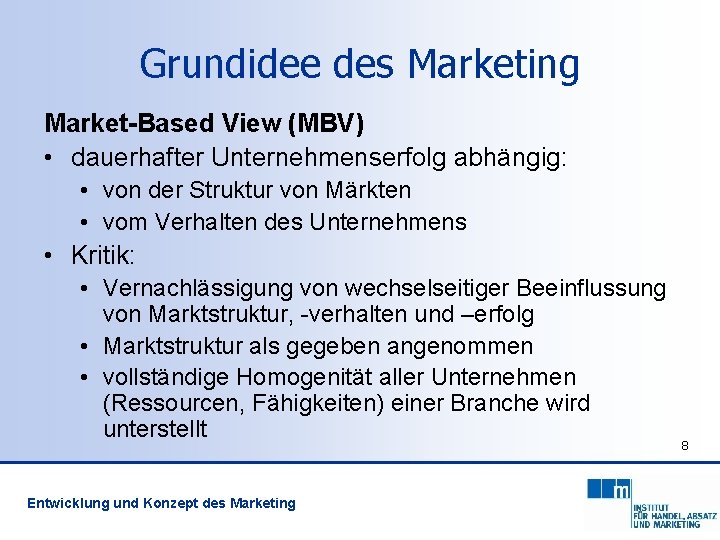 Grundidee des Marketing

Market-Based View (MBV)

• dauerhafter Unternehmenserfolg abhängig:
  • von der Struktur von Märkten
  • vom Verhalten des Unternehmens
• Kritik:
  • Vernachlässigung von wechselseitiger Beeinflussung von Marktstruktur, -verhalten und –erfolg
  • Marktstruktur als gegeben angenommen
  • vollständige Homogenität aller Unternehmen (Ressourcen, Fähigkeiten) einer Branche wird unterstellt

8

Entwicklung und Konzept des Marketing

m

INSTITUT FÜR HANDEL, ABSATZ UND MARKETING